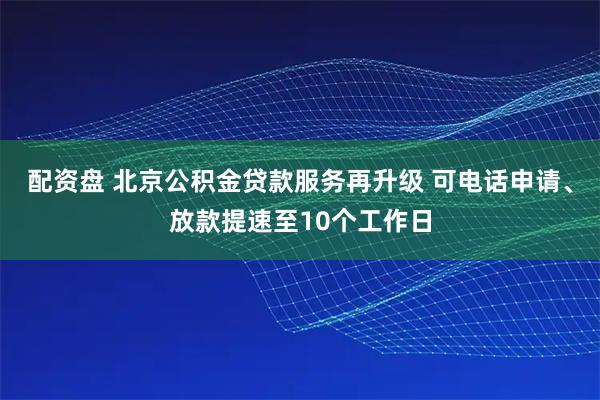 配资盘 北京公积金贷款服务再升级 可电话申请、放款提速至10个工作日